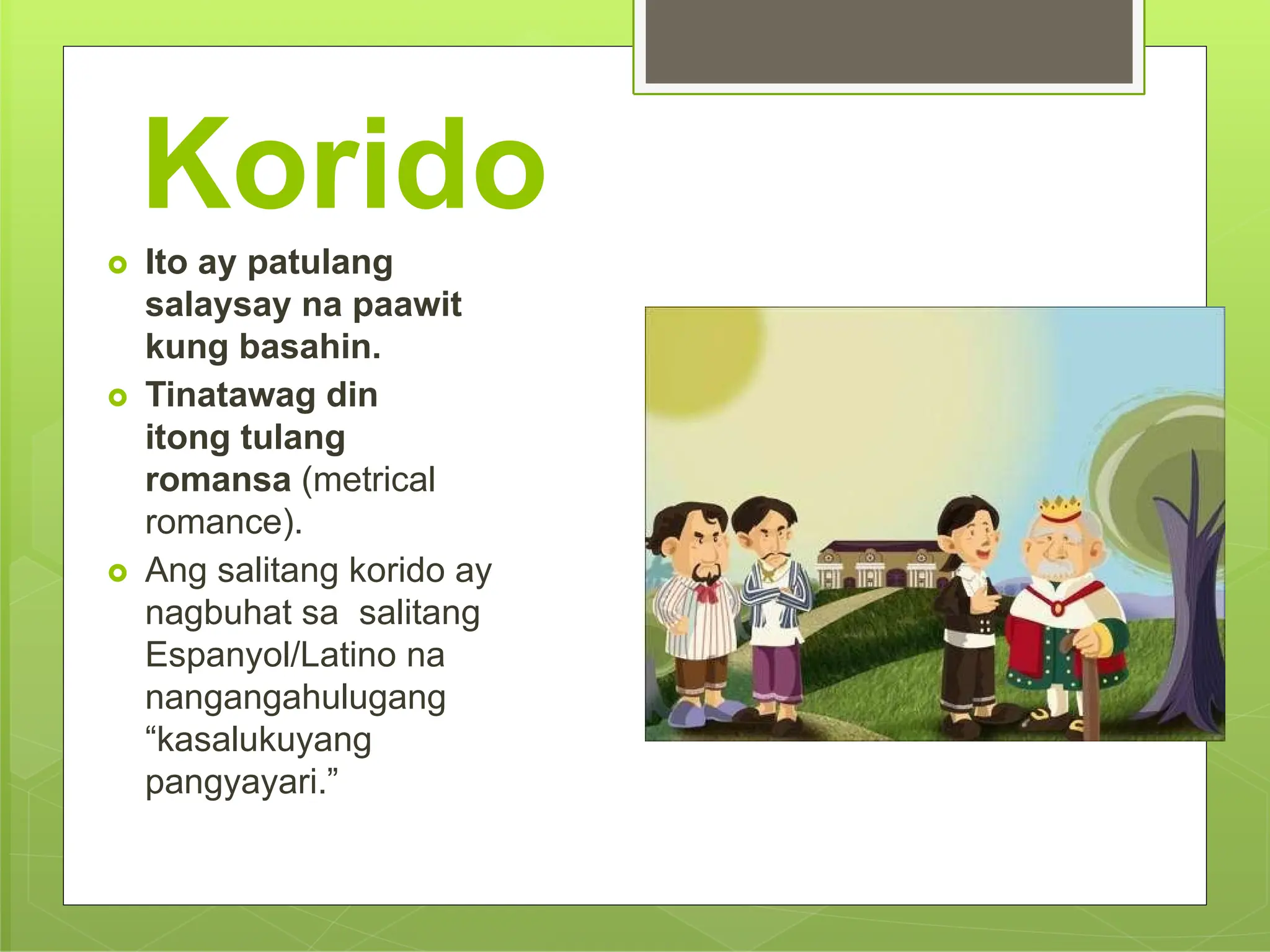 Korido

Ito ay patulang salaysay na paawit kung basahin.

Tinatawag din itong tulang romansa (metrical romance).

Ang salitang korido ay nagbuhat sa salitang Espanyol/Latino na nangangahulugang “kasalukuyang pangyayari.”